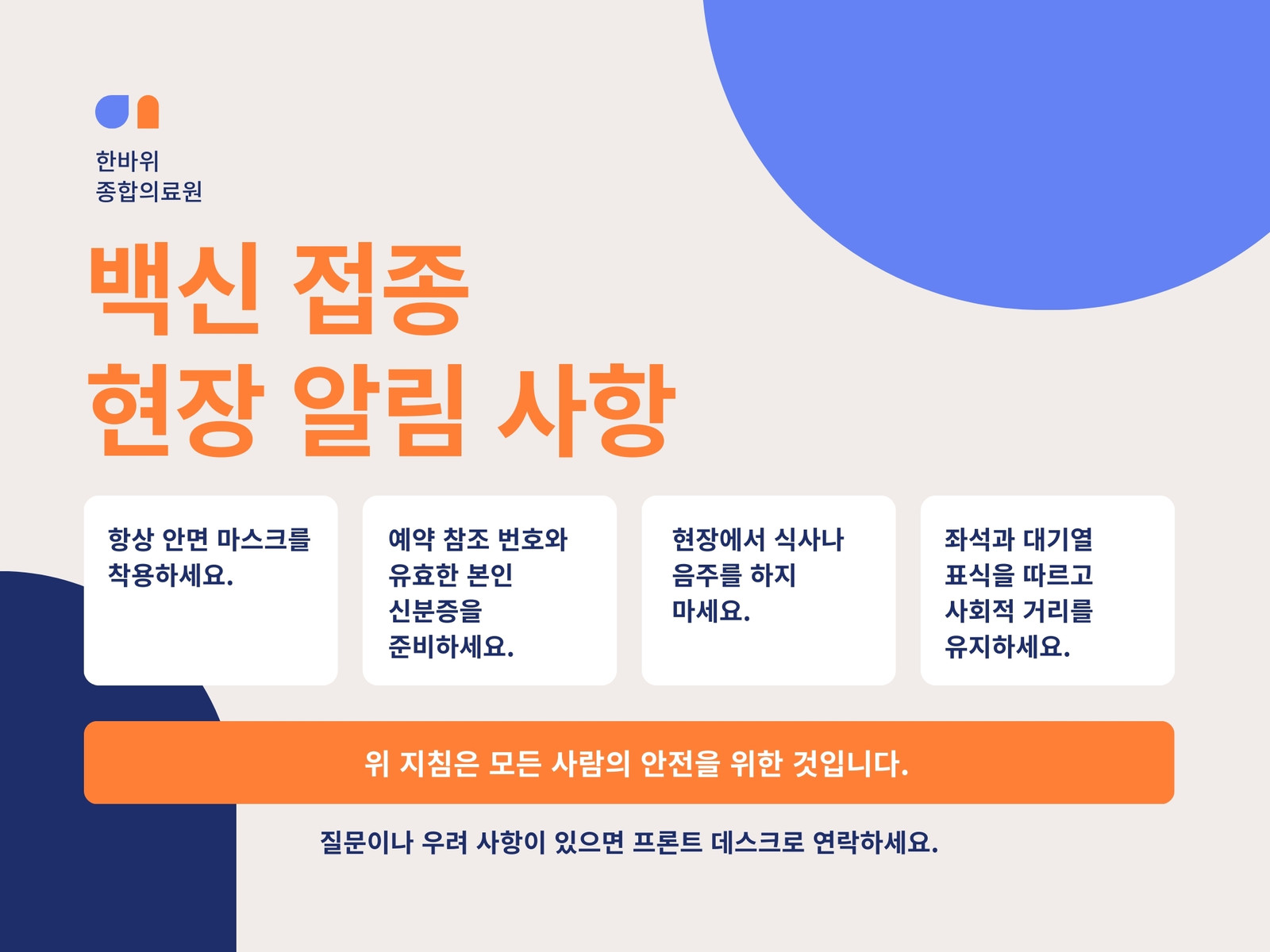 한바위
종합의료원

백신 접종
현장 알림 사항

항상 안면 마스크를 착용하세요.

예약 참조 번호와 유효한 본인 신분증을 준비하세요.

현장에서 식사나 음주를 하지 마세요.

좌석과 대기열 표식을 따르고 사회적 거리를 유지하세요.

위 지침은 모든 사람의 안전을 위한 것입니다.

질문이나 우려 사항이 있으면 프론트 데스크로 연락하세요.